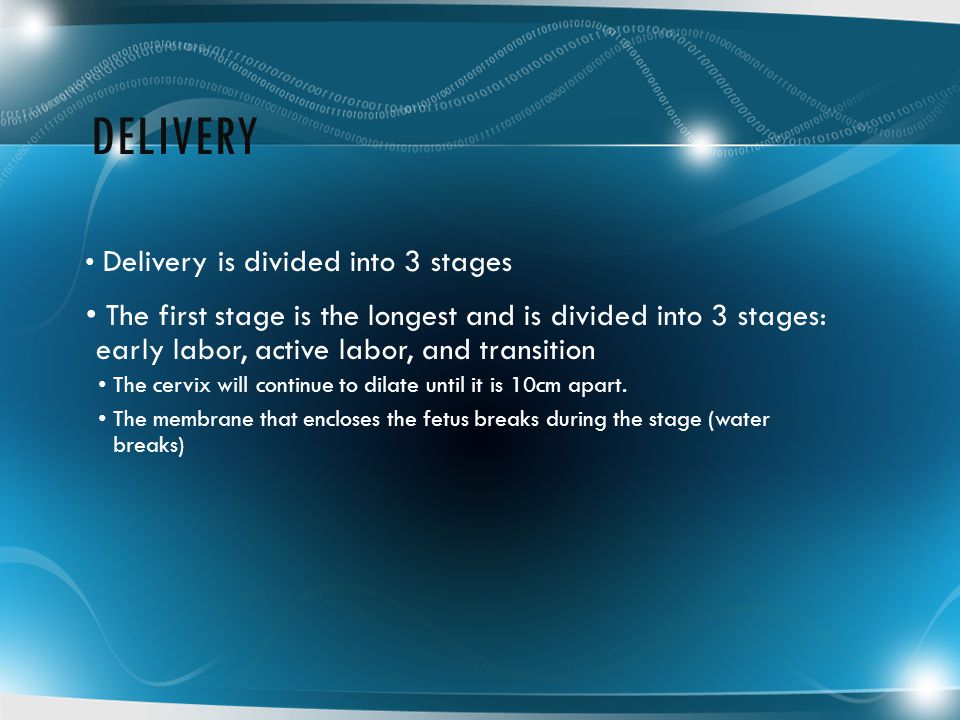 DELIVERY

• Delivery is divided into 3 stages

• The first stage is the longest and is divided into 3 stages: early labor, active labor, and transition

• The cervix will continue to dilate until it is 10cm apart.

• The membrane that encloses the fetus breaks during the stage (water breaks)